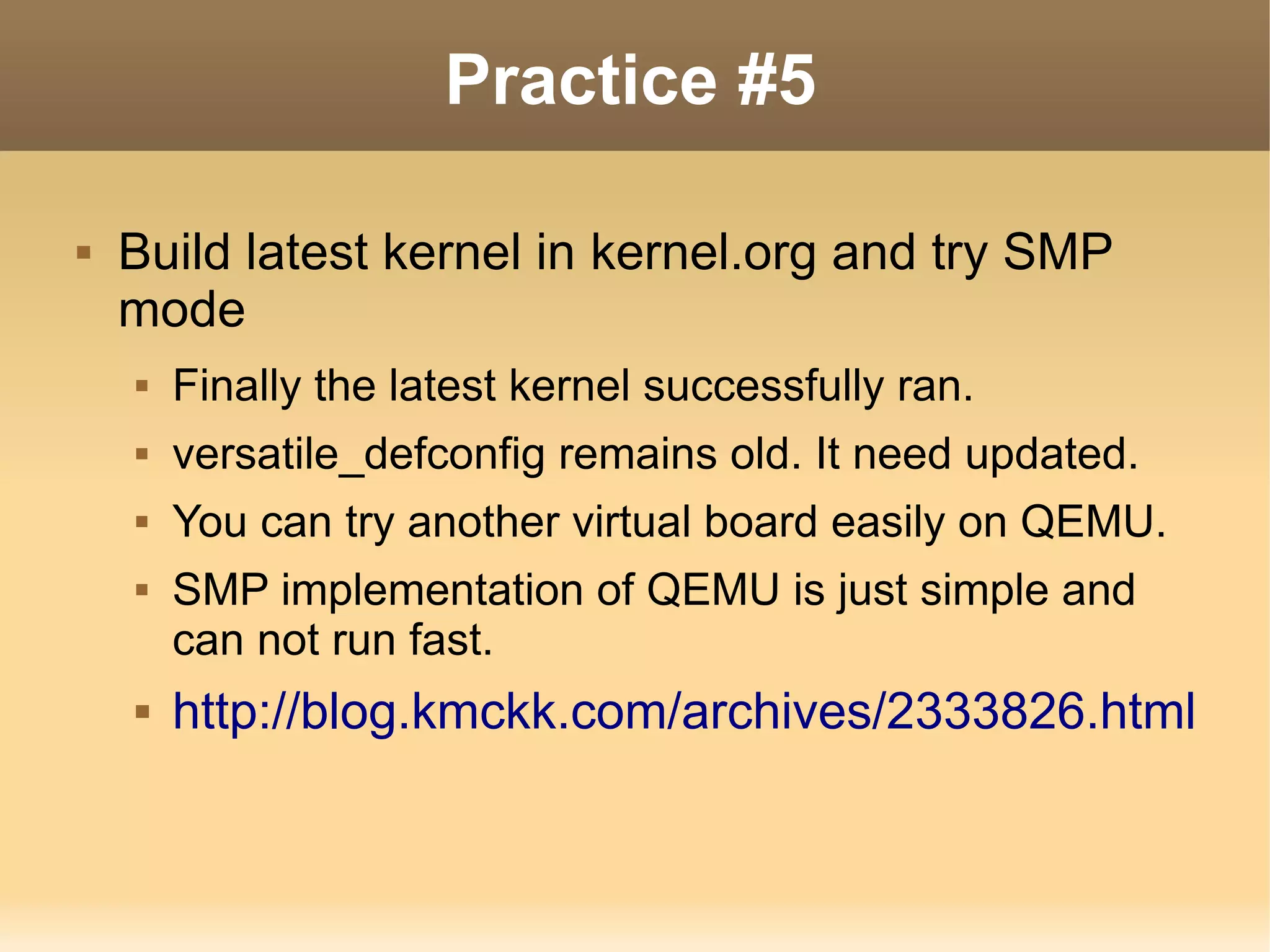 Practice #5

▪ Build latest kernel in kernel.org and try SMP mode

▪ Finally the latest kernel successfully ran.

▪ versatile_defconfig remains old. It need updated.

▪ You can try another virtual board easily on QEMU.

▪ SMP implementation of QEMU is just simple and can not run fast.

▪ http://blog.kmckk.com/archives/2333826.html